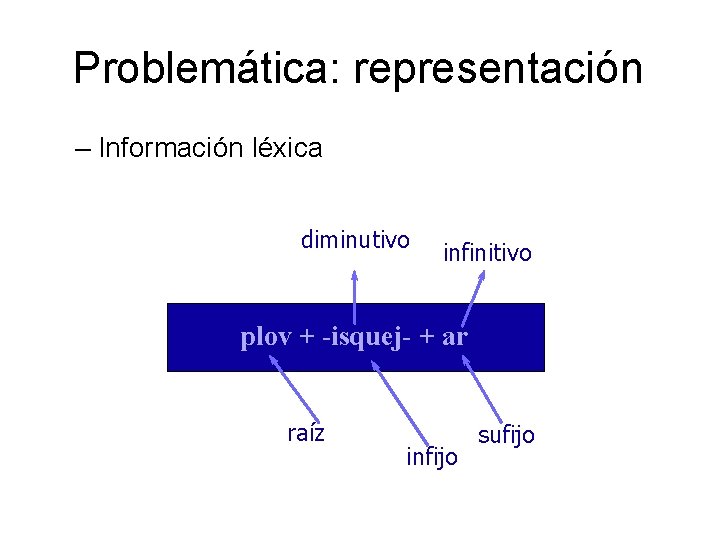 Problemática: representación

– Información léxica

diminutivo

infinitivo

plov + -isquej- + ar

raíz

infijo

sufijo